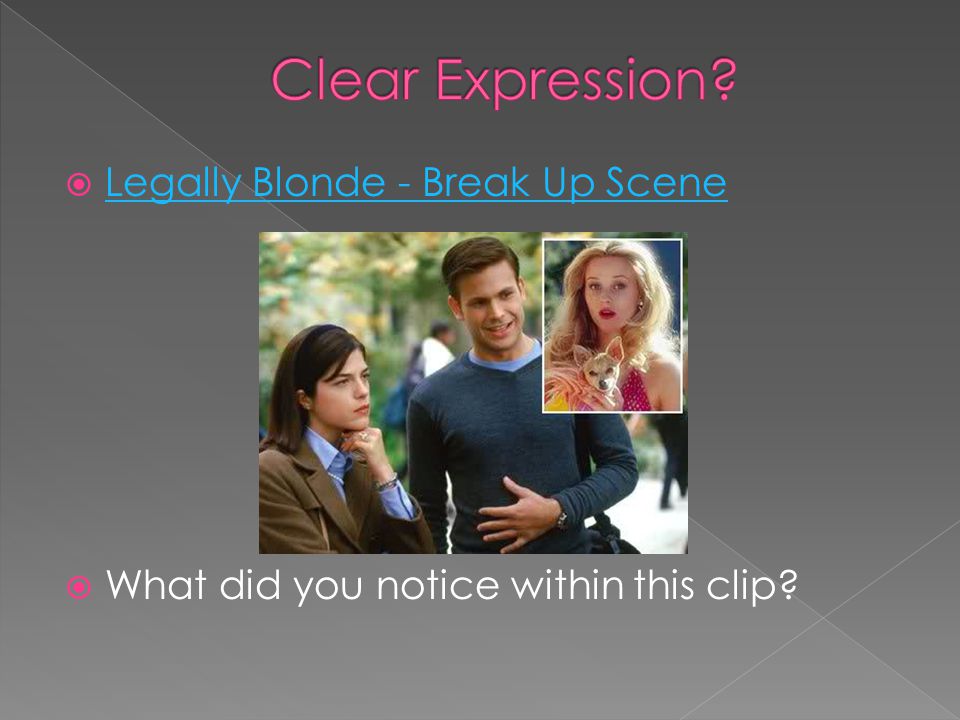 Clear Expression?

Legally Blonde - Break Up Scene

What did you notice within this clip?